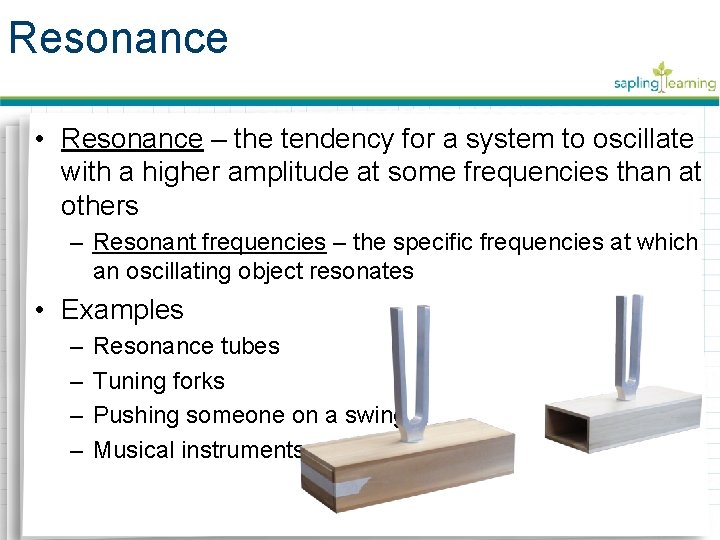 Resonance

sapling learning

• Resonance – the tendency for a system to oscillate with a higher amplitude at some frequencies than at others
  – Resonant frequencies – the specific frequencies at which an oscillating object resonates
• Examples
  – Resonance tubes
  – Tuning forks
  – Pushing someone on a swing
  – Musical instruments